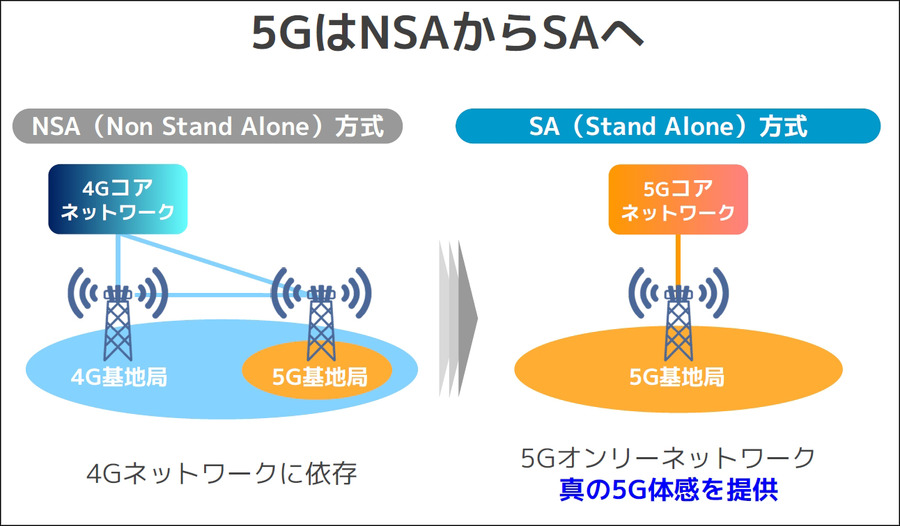 5GはNSAからSAへ

NSA（Non Stand Alone）方式

4Gコア
ネットワーク

4G基地局

5G基地局

4Gネットワークに依存

SA（Stand Alone）方式

5Gコア
ネットワーク

5G基地局

5Gオンリーネットワーク
真の5G体感を提供